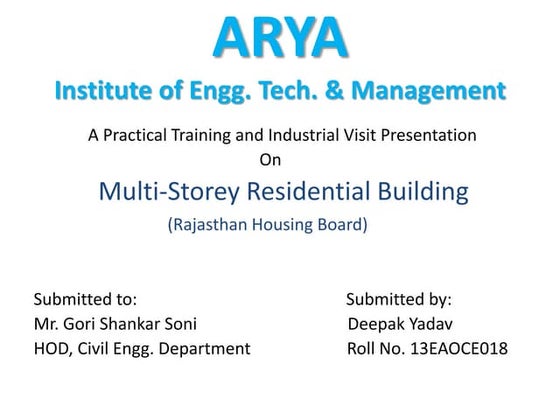 ARYA
Institute of Engg. Tech. & Management

A Practical Training and Industrial Visit Presentation
On

Multi-Storey Residential Building
(Rajasthan Housing Board)

Submitted to:
Mr. Gori Shankar Soni
HOD, Civil Engg. Department

Submitted by:
Deepak Yadav
Roll No. 13EAOCE018